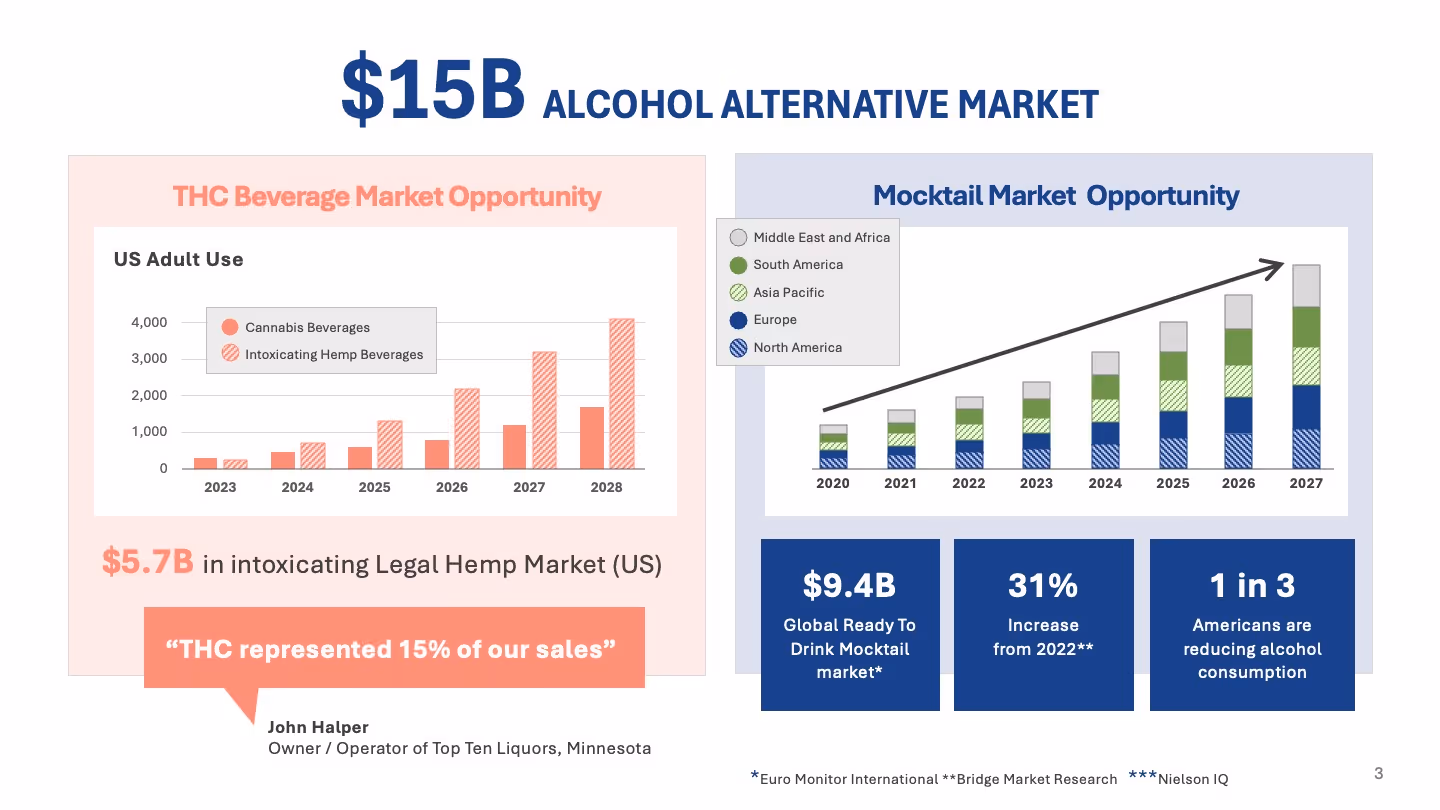 $15B ALCOHOL ALTERNATIVE MARKET

THC Beverage Market Opportunity

US Adult Use

Cannabis Beverages
Intoxicating Hemp Beverages

4,000
3,000
2,000
1,000
0

2023 2024 2025 2026 2027 2028

$5.7B in intoxicating Legal Hemp Market (US)

“THC represented 15% of our sales”

John Halper
Owner / Operator of Top Ten Liquors, Minnesota

Mocktail Market Opportunity

Middle East and Africa
South America
Asia Pacific
Europe
North America

2020 2021 2022 2023 2024 2025 2026 2027

$9.4B
Global Ready To Drink Mocktail market*

31%
Increase from 2022**

1 in 3
Americans are reducing alcohol consumption

*Euro Monitor International **Bridge Market Research ***Nielson IQ

3